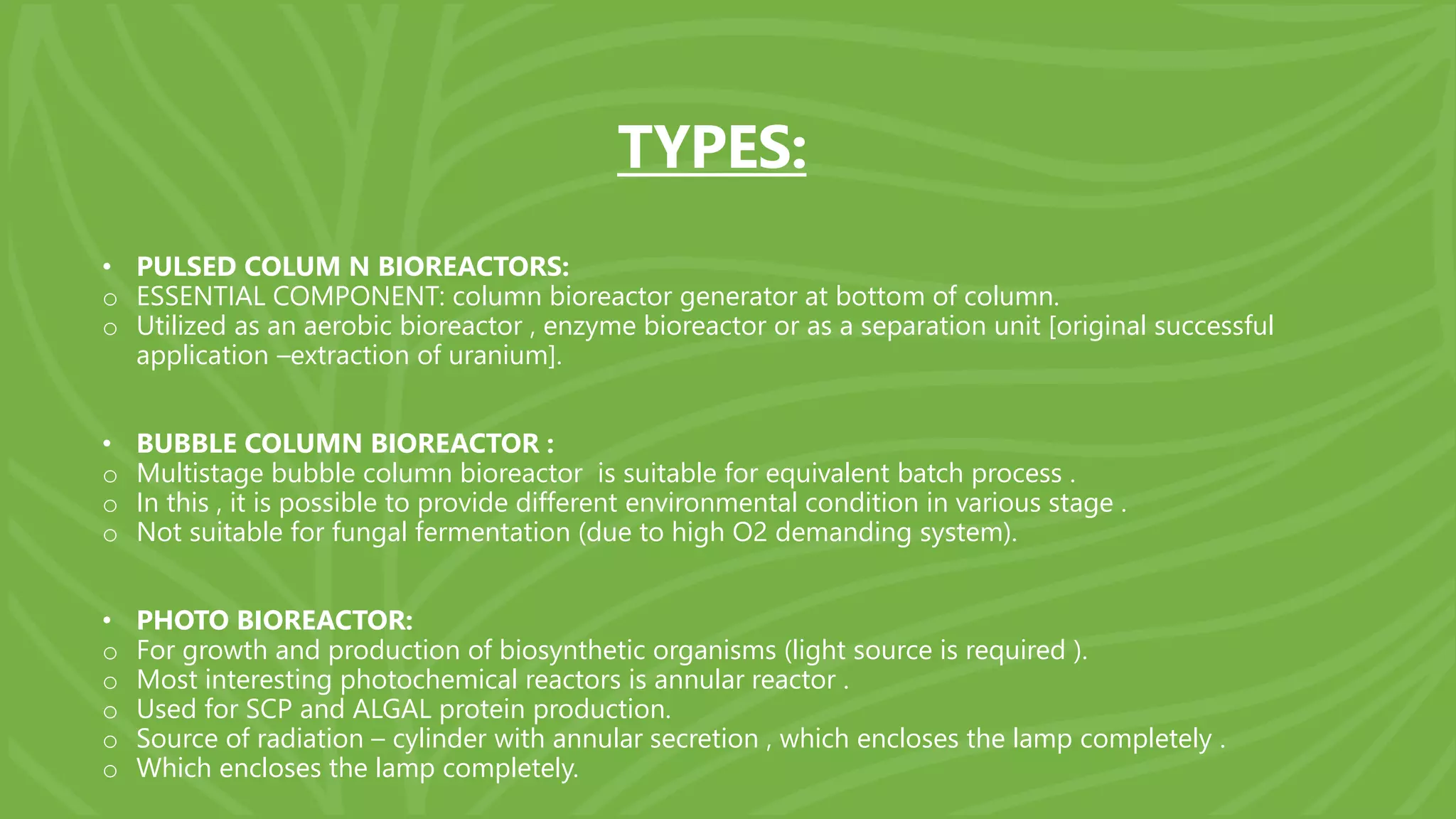 TYPES:

• PULSED COLUM N BIOREACTORS:
o ESSENTIAL COMPONENT: column bioreactor generator at bottom of column.
o Utilized as an aerobic bioreactor , enzyme bioreactor or as a separation unit [original successful application –extraction of uranium].

• BUBBLE COLUMN BIOREACTOR :
o Multistage bubble column bioreactor is suitable for equivalent batch process .
o In this , it is possible to provide different environmental condition in various stage .
o Not suitable for fungal fermentation (due to high O2 demanding system).

• PHOTO BIOREACTOR:
o For growth and production of biosynthetic organisms (light source is required ).
o Most interesting photochemical reactors is annular reactor .
o Used for SCP and ALGAL protein production.
o Source of radiation – cylinder with annular secretion , which encloses the lamp completely .
o Which encloses the lamp completely.